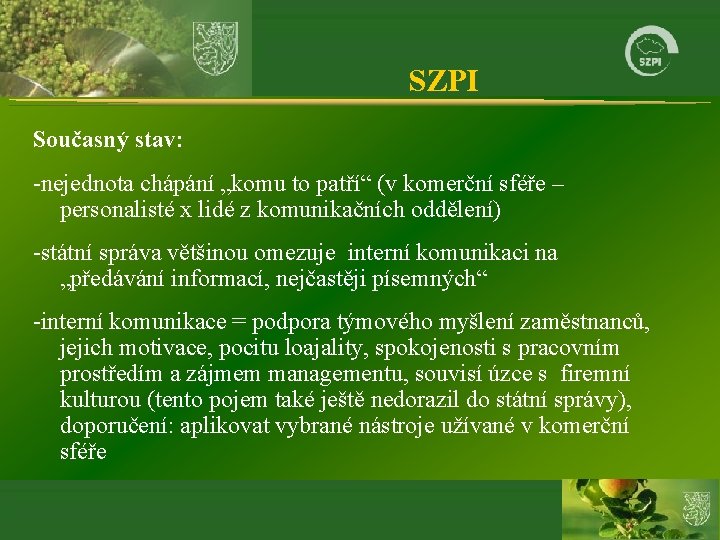 SZPI

SZPI

Současný stav:

-nejednota chápání „komu to patří“ (v komerční sféře – personalisté x lidé z komunikačních oddělení)

-státní správa většinou omezuje interní komunikaci na „předávání informací, nejčastěji písemných“

-interní komunikace = podpora týmového myšlení zaměstnanců, jejich motivace, pocitu loajality, spokojenosti s pracovním prostředím a zájmem managementu, souvisí úzce s firemní kulturou (tento pojem také ještě nedorazil do státní správy), doporučení: aplikovat vybrané nástroje užívané v komerční sféře